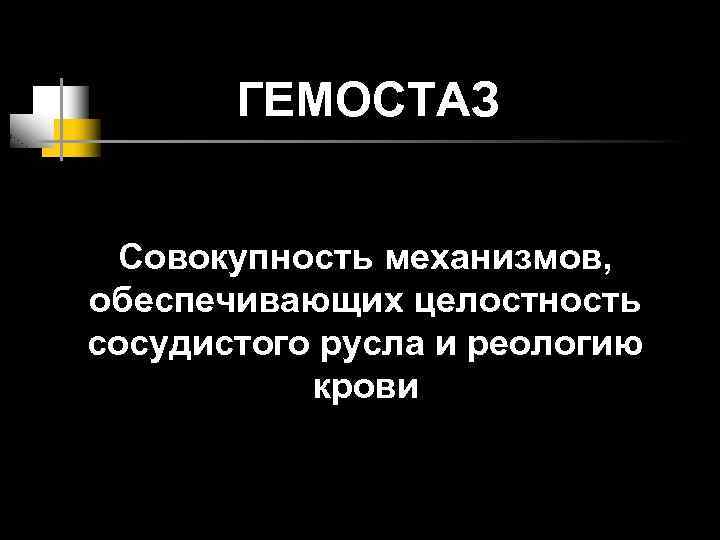 ГЕМОСТАЗ

Совокупность механизмов, обеспечивающих целостность сосудистого русла и реологию крови